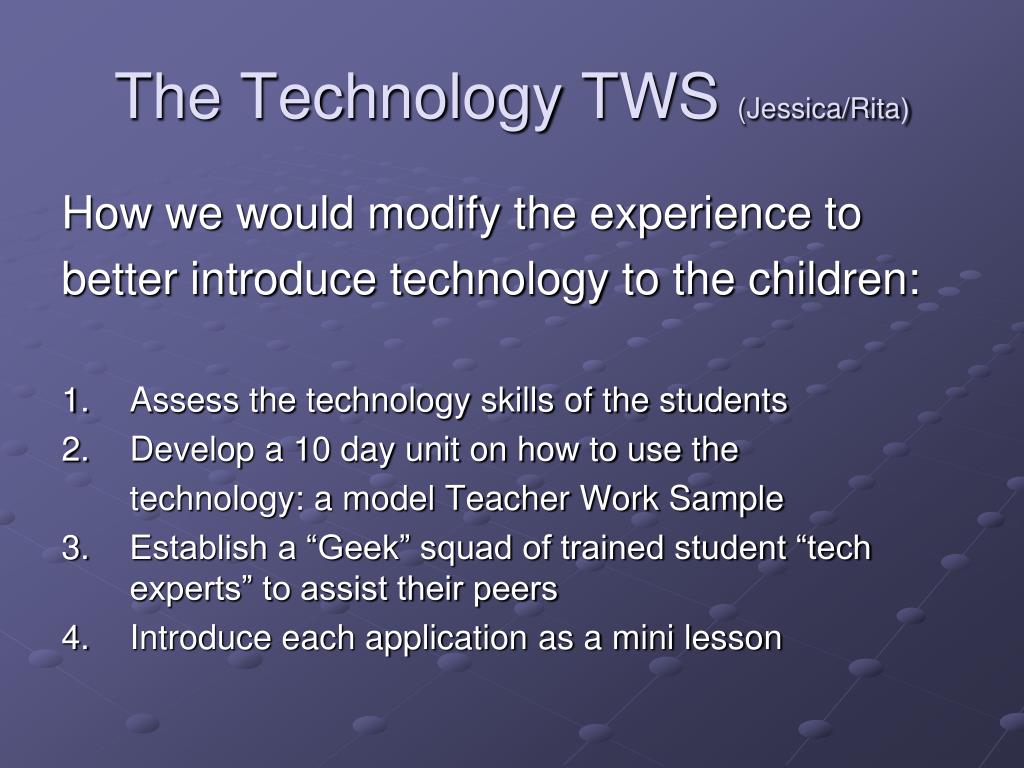 The Technology TWS (Jessica/Rita)

How we would modify the experience to better introduce technology to the children:

1. Assess the technology skills of the students
2. Develop a 10 day unit on how to use the technology: a model Teacher Work Sample
3. Establish a “Geek” squad of trained student “tech experts” to assist their peers
4. Introduce each application as a mini lesson